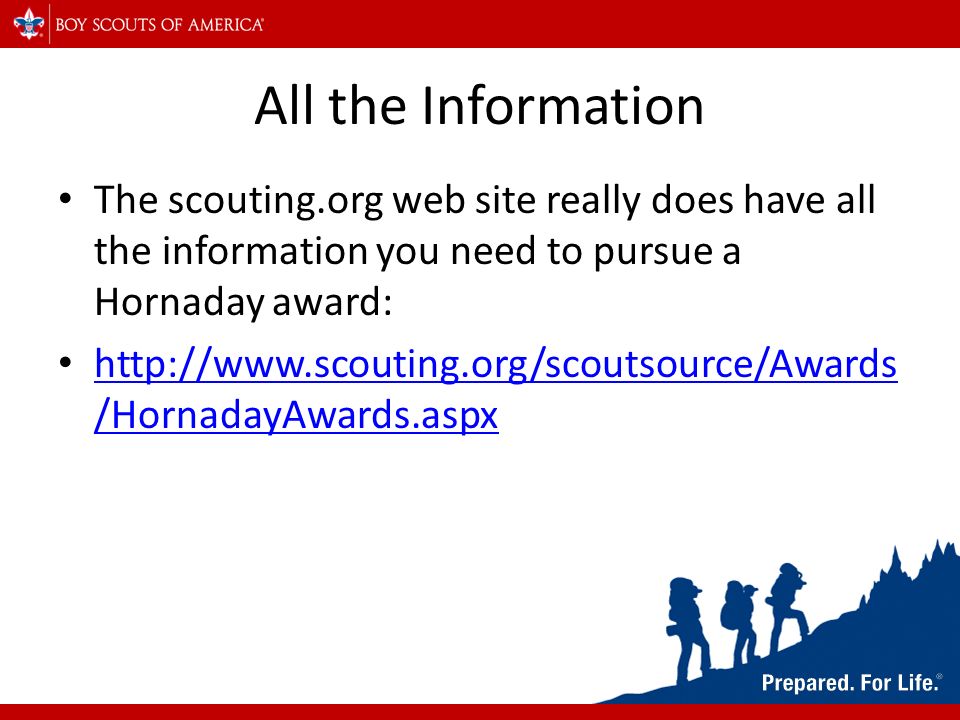 BOY SCOUTS OF AMERICA®

All the Information

• The scouting.org web site really does have all the information you need to pursue a Hornaday award:

• http://www.scouting.org/scoutsource/Awards/HornadayAwards.aspx

Prepared. For Life.®